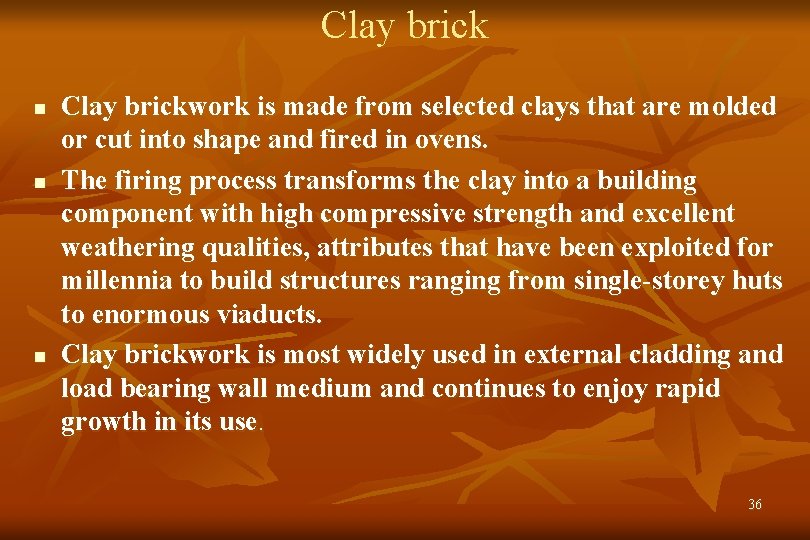 Clay brick

- Clay brickwork is made from selected clays that are molded or cut into shape and fired in ovens.
- The firing process transforms the clay into a building component with high compressive strength and excellent weathering qualities, attributes that have been exploited for millennia to build structures ranging from single-storey huts to enormous viaducts.
- Clay brickwork is most widely used in external cladding and load bearing wall medium and continues to enjoy rapid growth in its use.

36